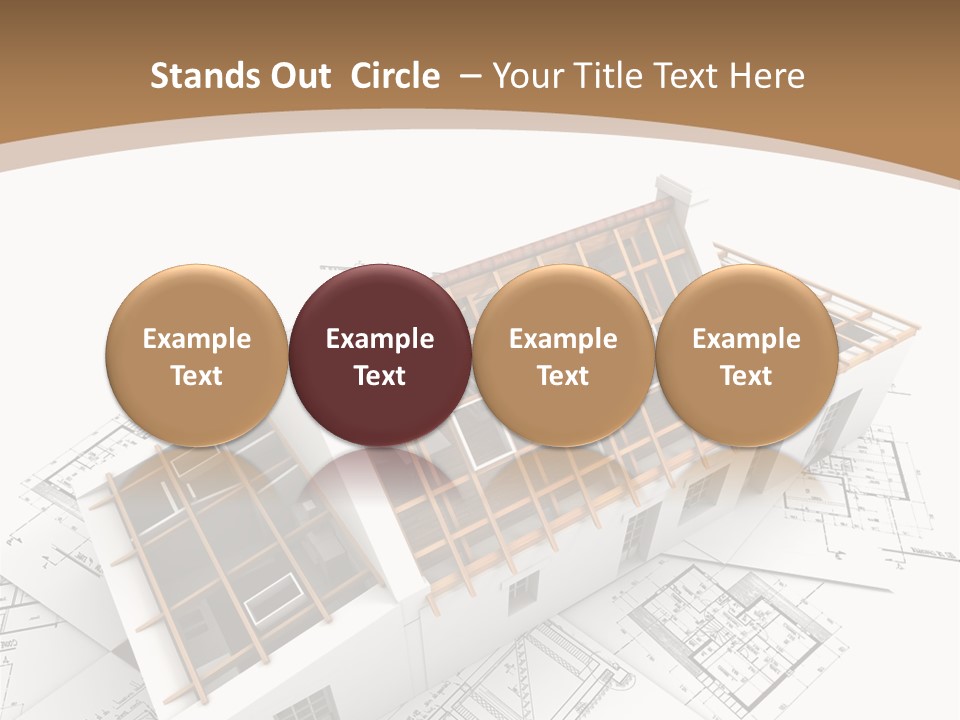 Stands Out Circle – Your Title Text Here

Example Text

Example Text

Example Text

Example Text